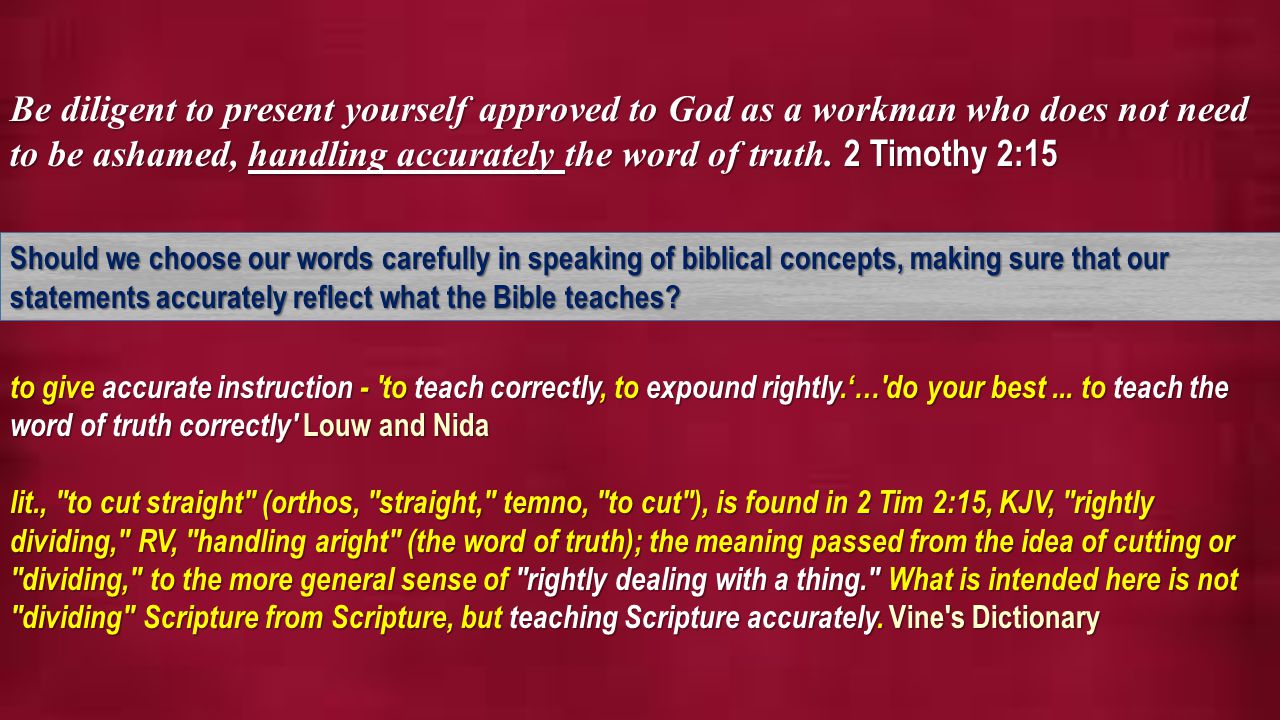 Be diligent to present yourself approved to God as a workman who does not need to be ashamed, handling accurately the word of truth. 2 Timothy 2:15

Should we choose our words carefully in speaking of biblical concepts, making sure that our statements accurately reflect what the Bible teaches?

to give accurate instruction - 'to teach correctly, to expound rightly.'…'do your best ... to teach the word of truth correctly' Louw and Nida

lit., "to cut straight" (orthos, "straight," temno, "to cut"), is found in 2 Tim 2:15, KJV, "rightly dividing," RV, "handling aright" (the word of truth); the meaning passed from the idea of cutting or "dividing," to the more general sense of "rightly dealing with a thing." What is intended here is not "dividing" Scripture from Scripture, but teaching Scripture accurately. Vine's Dictionary